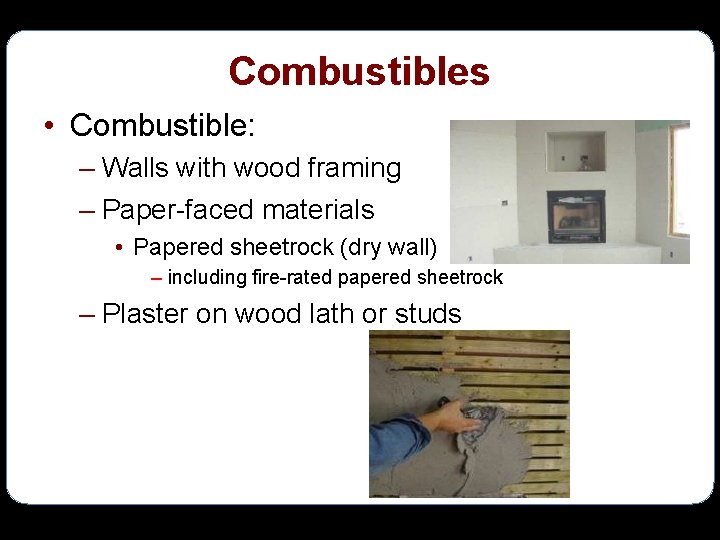 Combustibles

• Combustible:
– Walls with wood framing
– Paper-faced materials
• Papered sheetrock (dry wall)
– including fire-rated papered sheetrock
– Plaster on wood lath or studs